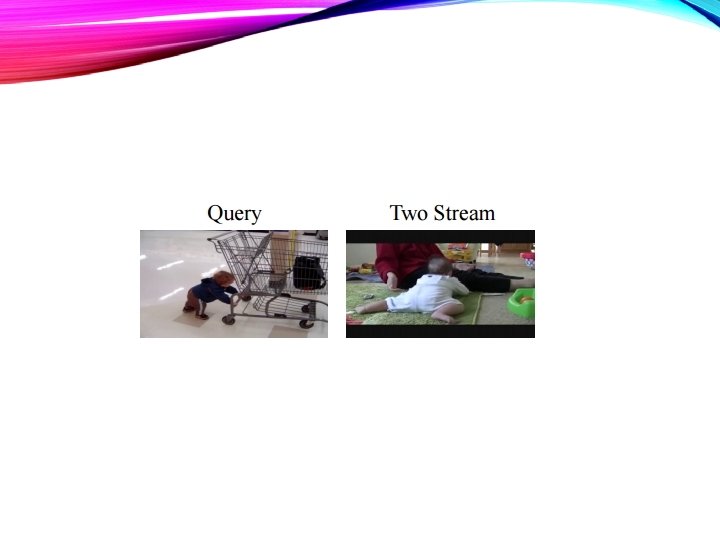 Query

Two Stream